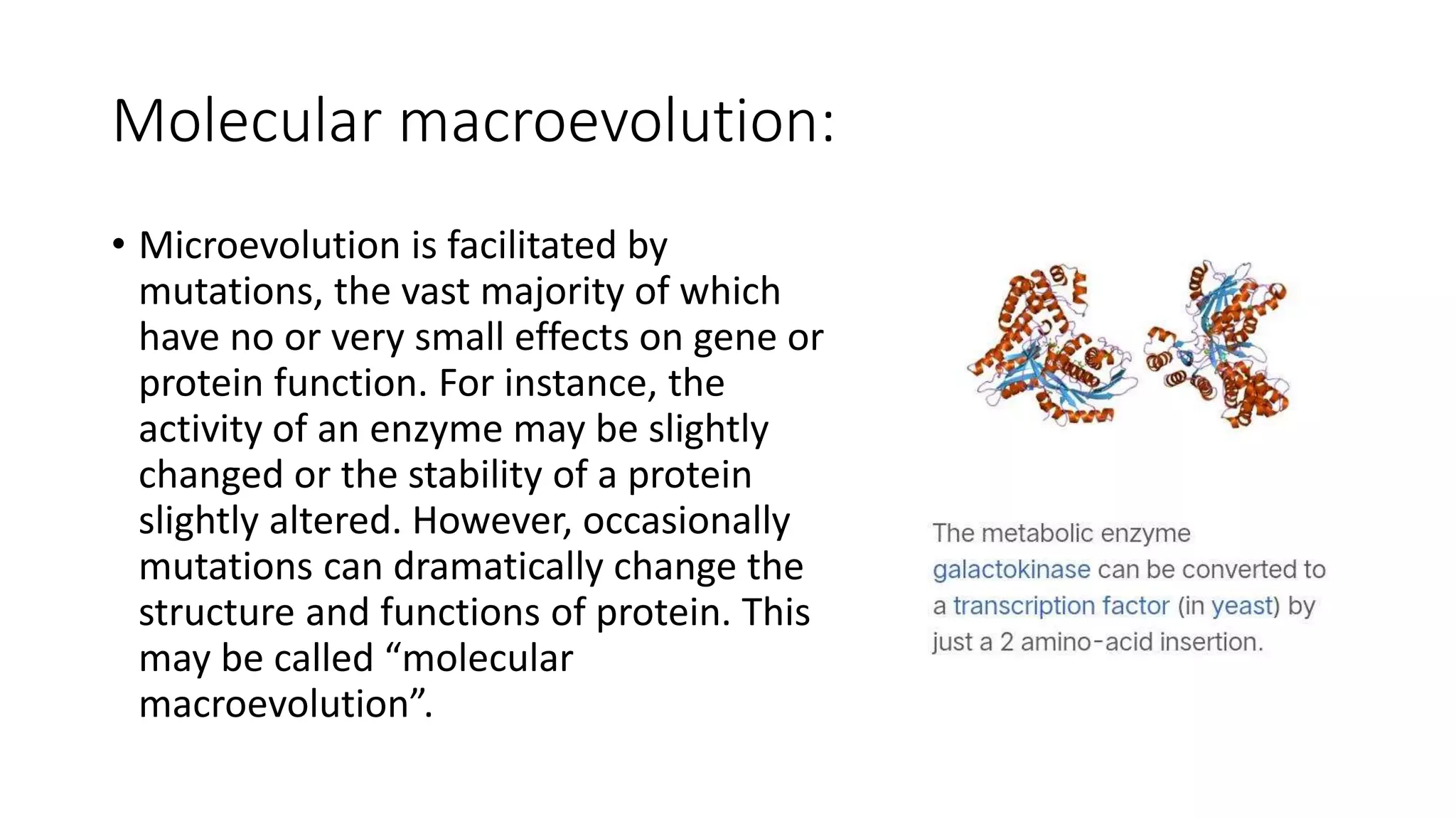 Molecular macroevolution:

• Microevolution is facilitated by mutations, the vast majority of which have no or very small effects on gene or protein function. For instance, the activity of an enzyme may be slightly changed or the stability of a protein slightly altered. However, occasionally mutations can dramatically change the structure and functions of protein. This may be called “molecular macroevolution”.

The metabolic enzyme galactokinase can be converted to a transcription factor (in yeast) by just a 2 amino-acid insertion.